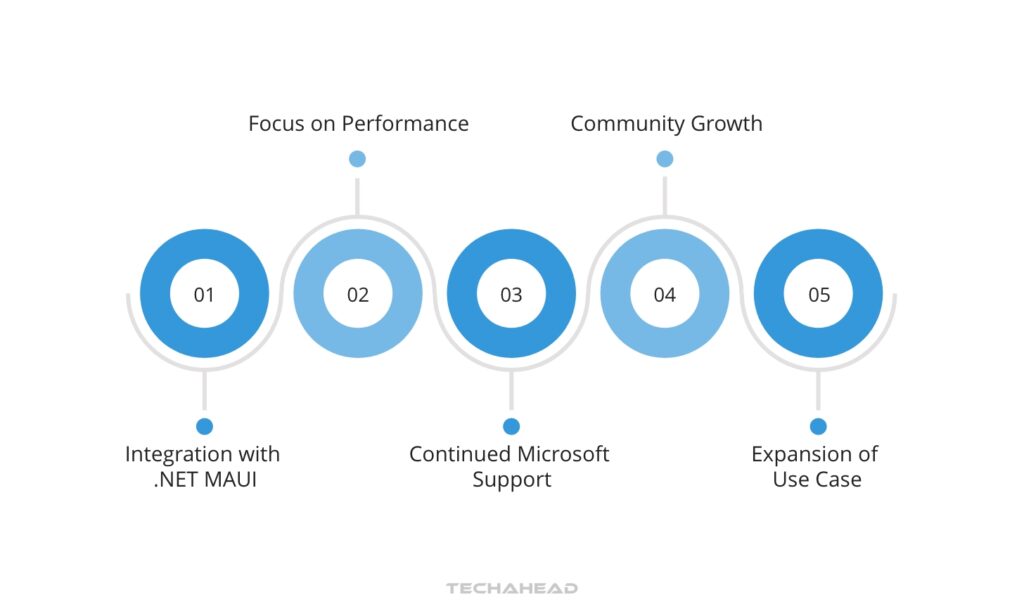 Focus on Performance

Community Growth

01

02

03

04

05

Integration with .NET MAUI

Continued Microsoft Support

Expansion of Use Case

TECHAHEAD